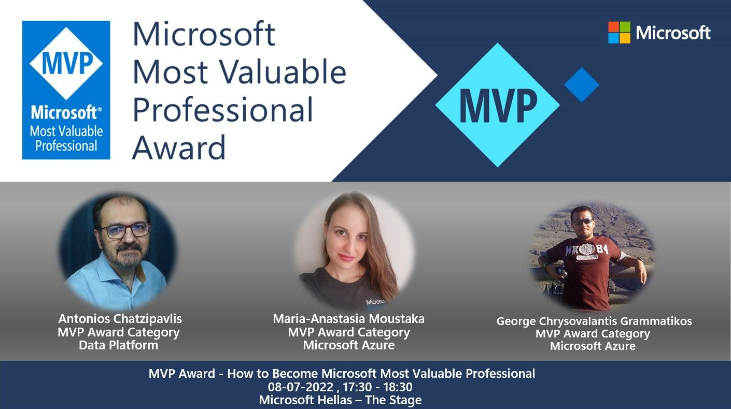 MVP
Microsoft®
Most Valuable
Professional

Microsoft
Most Valuable
Professional
Award

Microsoft

MVP

Antonios Chatzipavlis
MVP Award Category
Data Platform

Maria-Anastasia Moustaka
MVP Award Category
Microsoft Azure

George Chrysovalantis Grammatikos
MVP Award Category
Microsoft Azure

MVP Award - How to Become Microsoft Most Valuable Professional
08-07-2022 , 17:30 - 18:30
Microsoft Hellas – The Stage